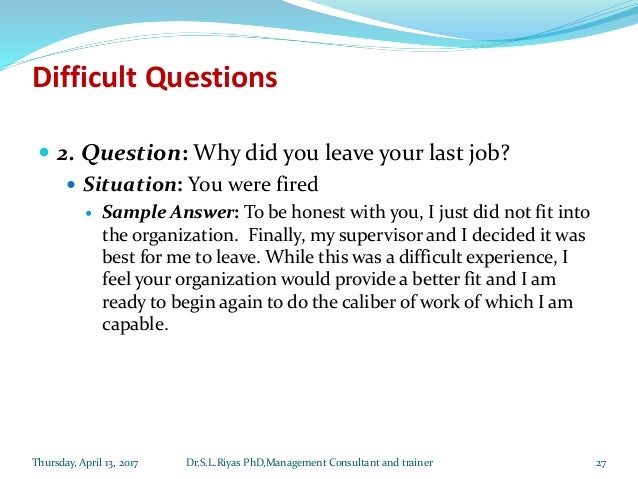 Difficult Questions

2. Question: Why did you leave your last job?

Situation: You were fired

Sample Answer: To be honest with you, I just did not fit into the organization. Finally, my supervisor and I decided it was best for me to leave. While this was a difficult experience, I feel your organization would provide a better fit and I am ready to begin again to do the caliber of work of which I am capable.

Thursday, April 13, 2017 Dr.S.L.Riyas PhD,Management Consultant and trainer 27